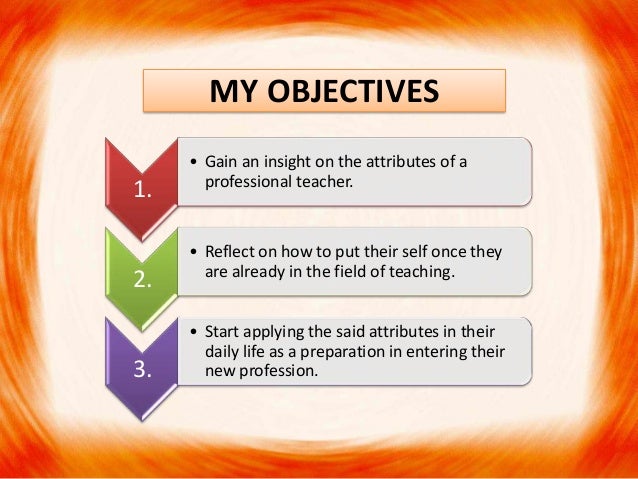 MY OBJECTIVES

1.

• Gain an insight on the attributes of a professional teacher.

2.

• Reflect on how to put their self once they are already in the field of teaching.

3.

• Start applying the said attributes in their daily life as a preparation in entering their new profession.